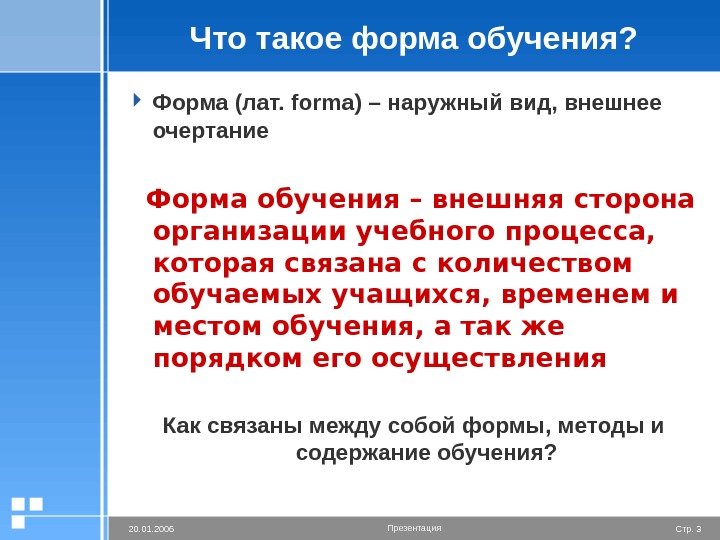 Что такое форма обучения?

Форма (лат. forma) – наружный вид, внешнее очертание

Форма обучения – внешняя сторона организации учебного процесса, которая связана с количеством обучаемых учащихся, временем и местом обучения, а так же порядком его осуществления

Как связаны между собой формы, методы и содержание обучения?

20.01.2006

Презентация

Стр. 3